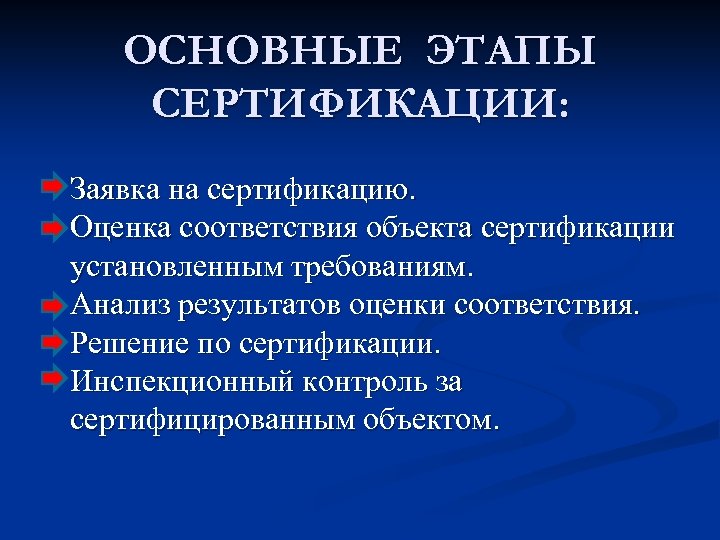 ОСНОВНЫЕ ЭТАПЫ СЕРТИФИКАЦИИ:

Заявка на сертификацию.
Оценка соответствия объекта сертификации установленным требованиям.
Анализ результатов оценки соответствия.
Решение по сертификации.
Инспекционный контроль за сертифицированным объектом.